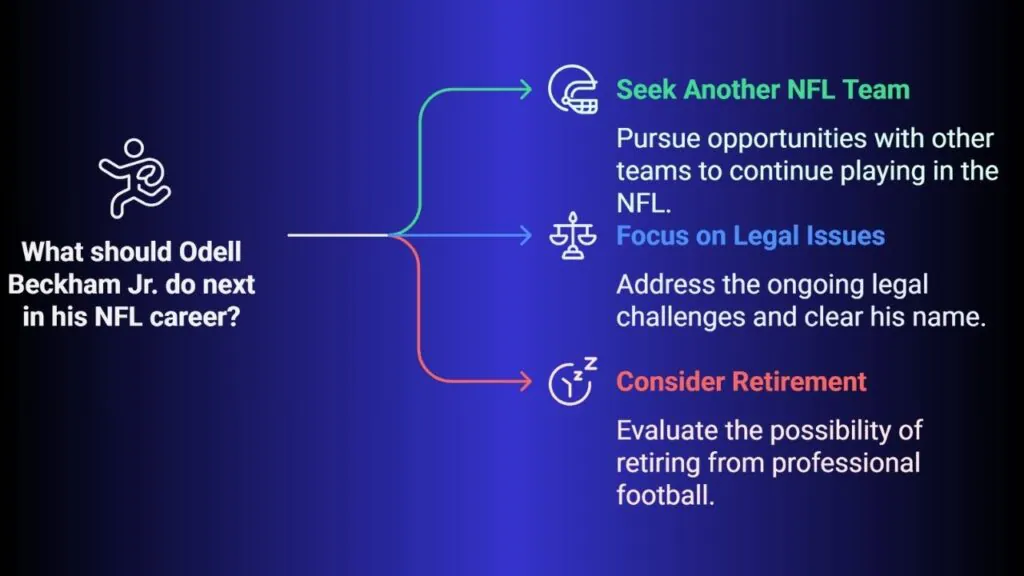 What should Odell Beckham Jr. do next in his NFL career?

Seek Another NFL Team

Pursue opportunities with other teams to continue playing in the NFL.

Focus on Legal Issues

Address the ongoing legal challenges and clear his name.

Consider Retirement

Evaluate the possibility of retiring from professional football.